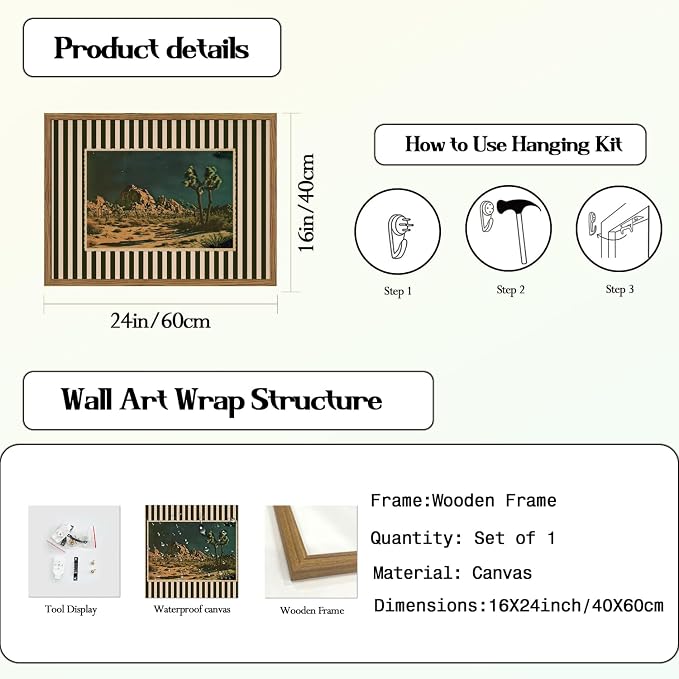 Product details

16in/40cm

24in/60cm

How to Use Hanging Kit

Step 1

Step 2

Step 3

Wall Art Wrap Structure

Tool Display

Waterproof canvas

Wooden Frame

Frame:Wooden Frame

Quantity: Set of 1

Material: Canvas

Dimensions:16X24inch/40X60cm